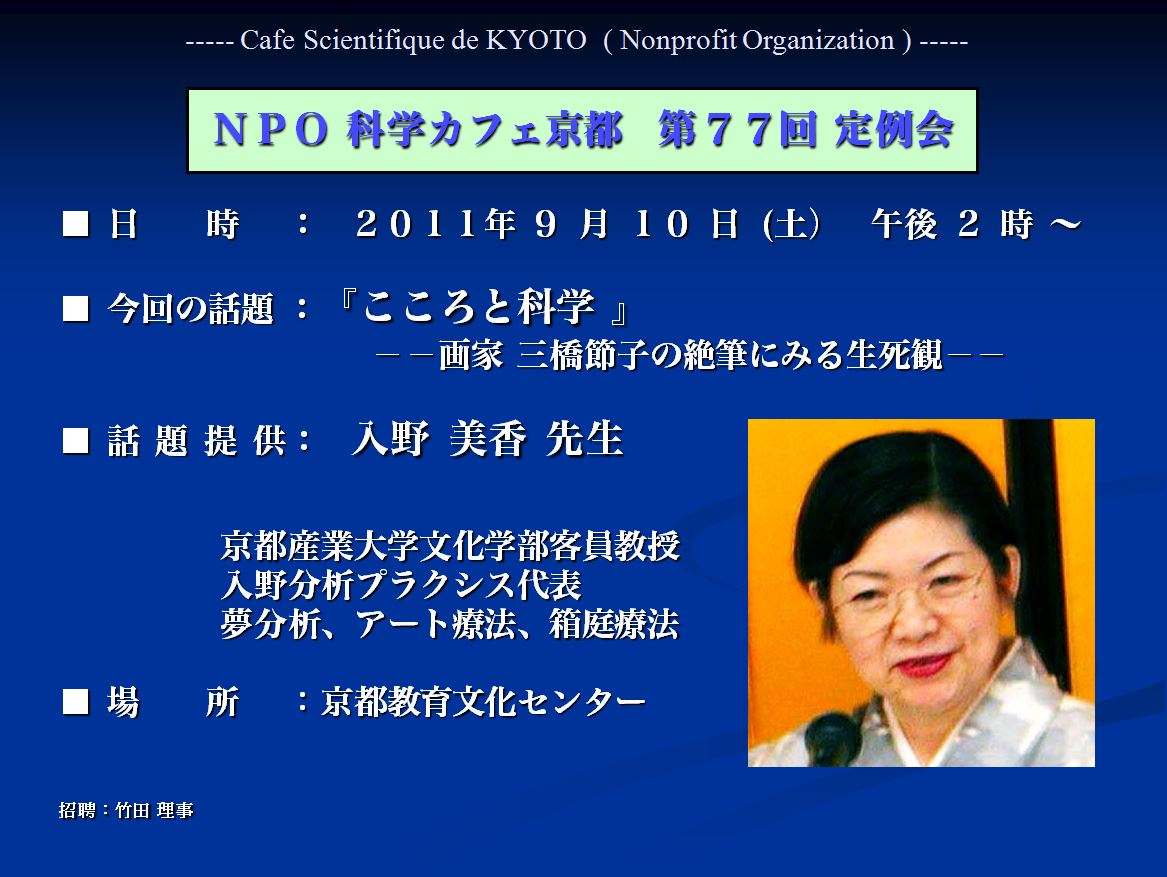 ----- Cafe Scientifique de KYOTO ( Nonprofit Organization ) -----

ＮＰＯ 科学カフェ京都　第７７回 定例会

■ 日　　時　：　２０１１年 ９ 月 １０ 日 (土)　午後 ２ 時 ～

■ 今回の話題 ：『こころと科学 』
－－画家 三橋節子の絶筆にみる生死観－－

■ 話 題 提 供：　入野 美香 先生

京都産業大学文化学部客員教授
入野分析プラクシス代表
夢分析、アート療法、箱庭療法

■ 場　　所　：京都教育文化センター

招聘：竹田 理事